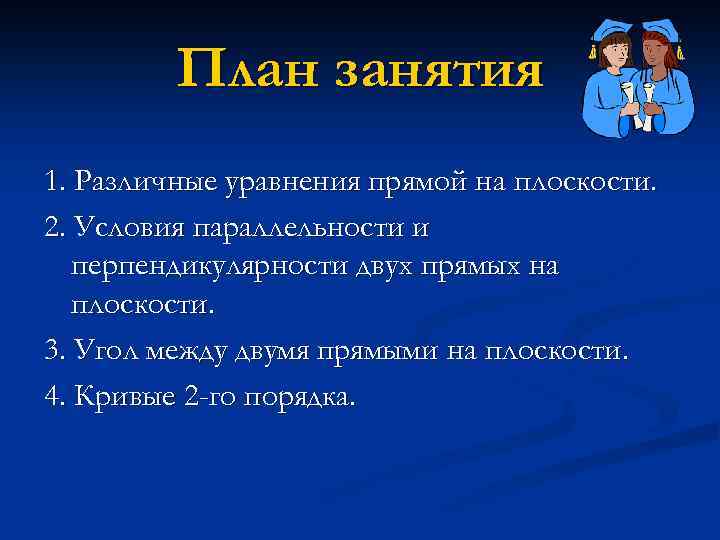 План занятия

1. Различные уравнения прямой на плоскости.

2. Условия параллельности и перпендикулярности двух прямых на плоскости.

3. Угол между двумя прямыми на плоскости.

4. Кривые 2-го порядка.